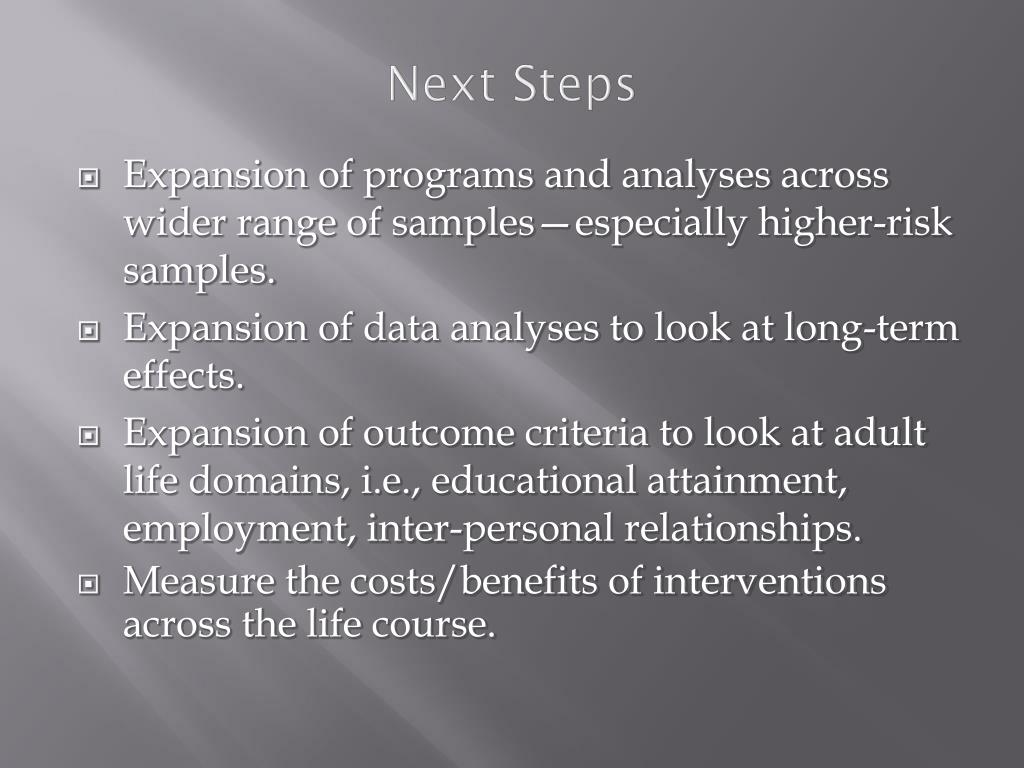 Next Steps

Expansion of programs and analyses across wider range of samples—especially higher-risk samples.

Expansion of data analyses to look at long-term effects.

Expansion of outcome criteria to look at adult life domains, i.e., educational attainment, employment, inter-personal relationships.

Measure the costs/benefits of interventions across the life course.